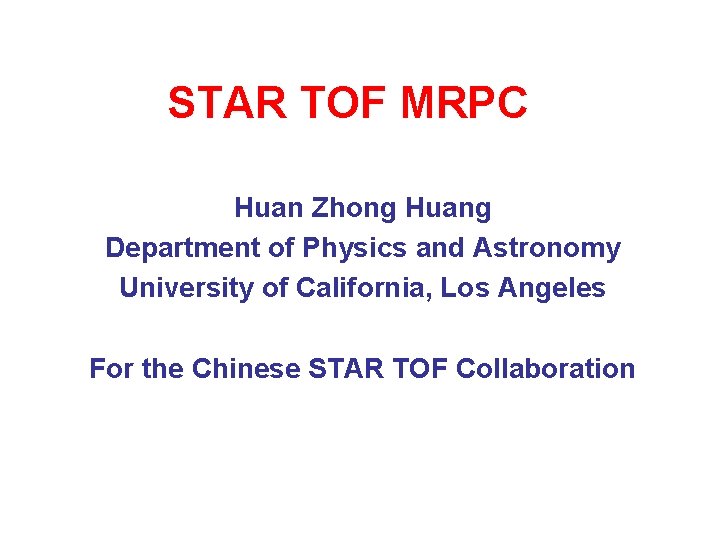 STAR TOF MRPC

Huan Zhong Huang
Department of Physics and Astronomy
University of California, Los Angeles

For the Chinese STAR TOF Collaboration